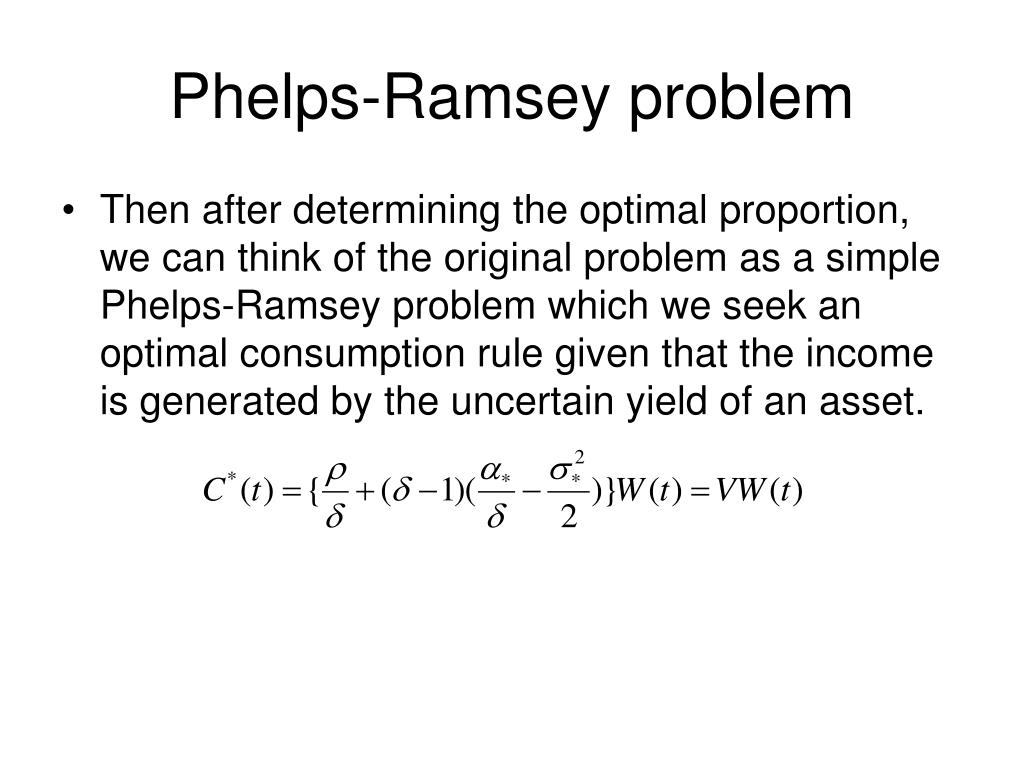 Phelps-Ramsey problem

• Then after determining the optimal proportion, we can think of the original problem as a simple Phelps-Ramsey problem which we seek an optimal consumption rule given that the income is generated by the uncertain yield of an asset.

$C^*(t) = \{\frac{\rho}{\delta} + (\delta - 1)(\frac{\alpha_*}{\delta} - \frac{\sigma_*^2}{2})\}W(t) = VW(t)$